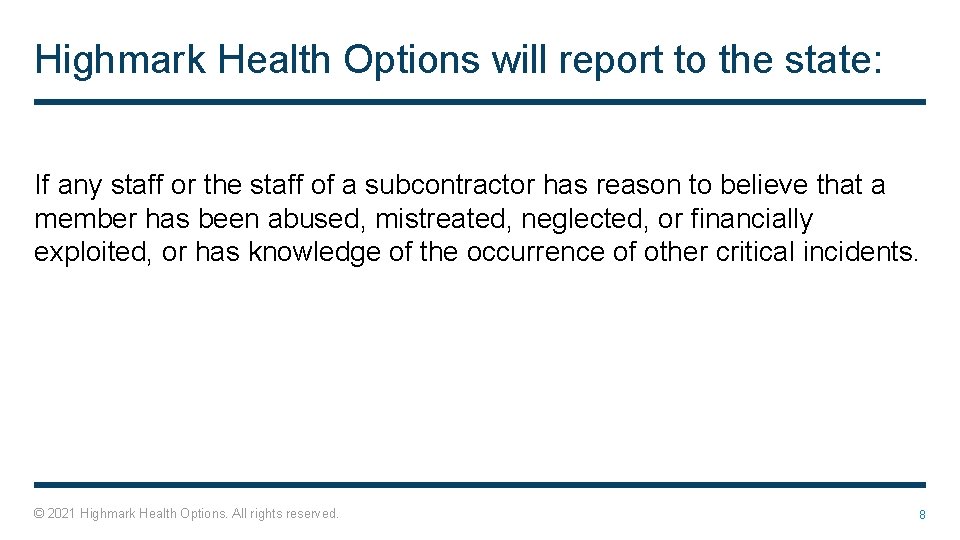 Highmark Health Options will report to the state:

If any staff or the staff of a subcontractor has reason to believe that a member has been abused, mistreated, neglected, or financially exploited, or has knowledge of the occurrence of other critical incidents.

© 2021 Highmark Health Options. All rights reserved.

8